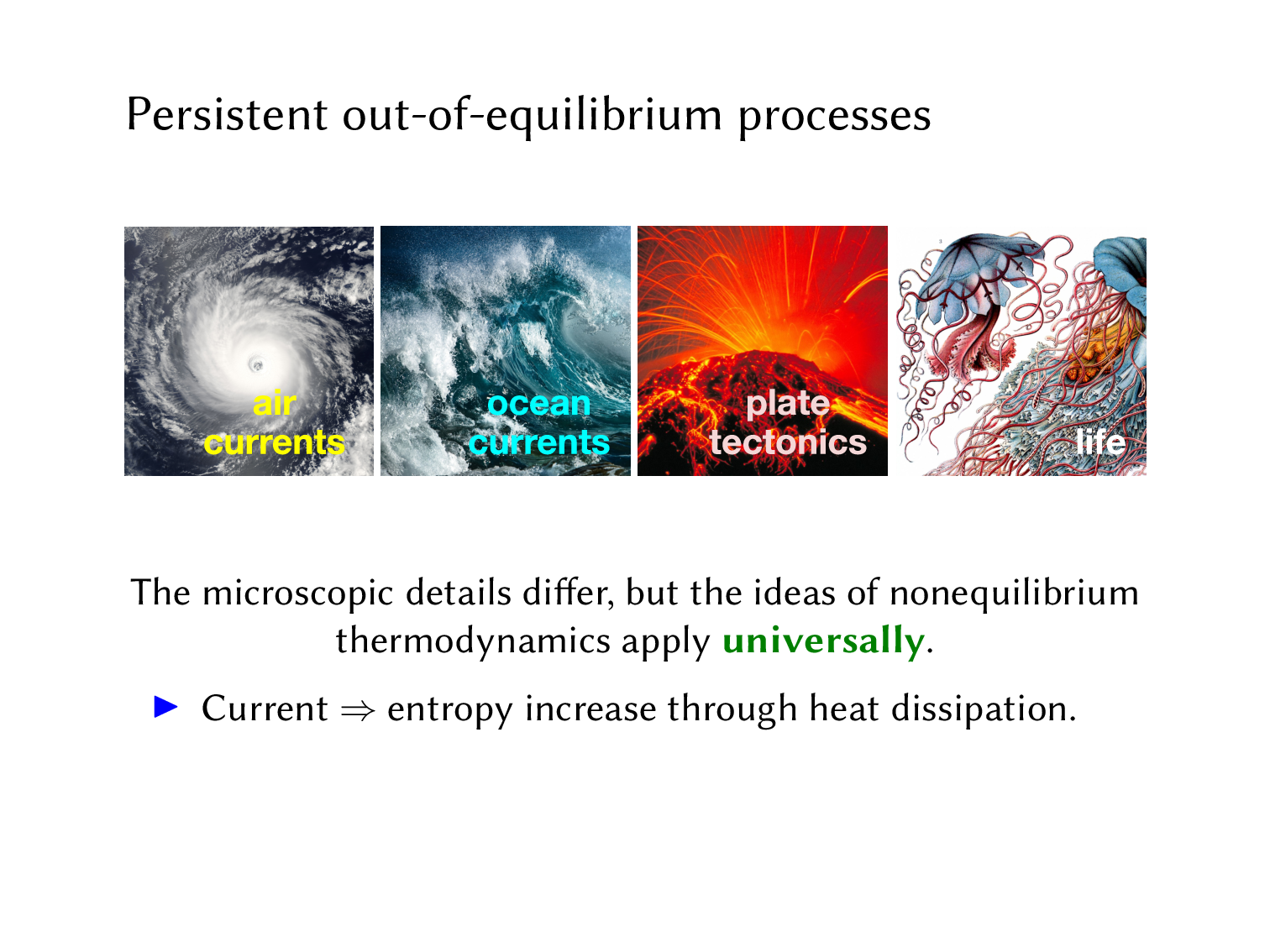 Persistent out-of-equilibrium processes

air currents

ocean currents

plate tectonics

life

The microscopic details differ, but the ideas of nonequilibrium thermodynamics apply **universally**.

▶ Current $\Rightarrow$ entropy increase through heat dissipation.